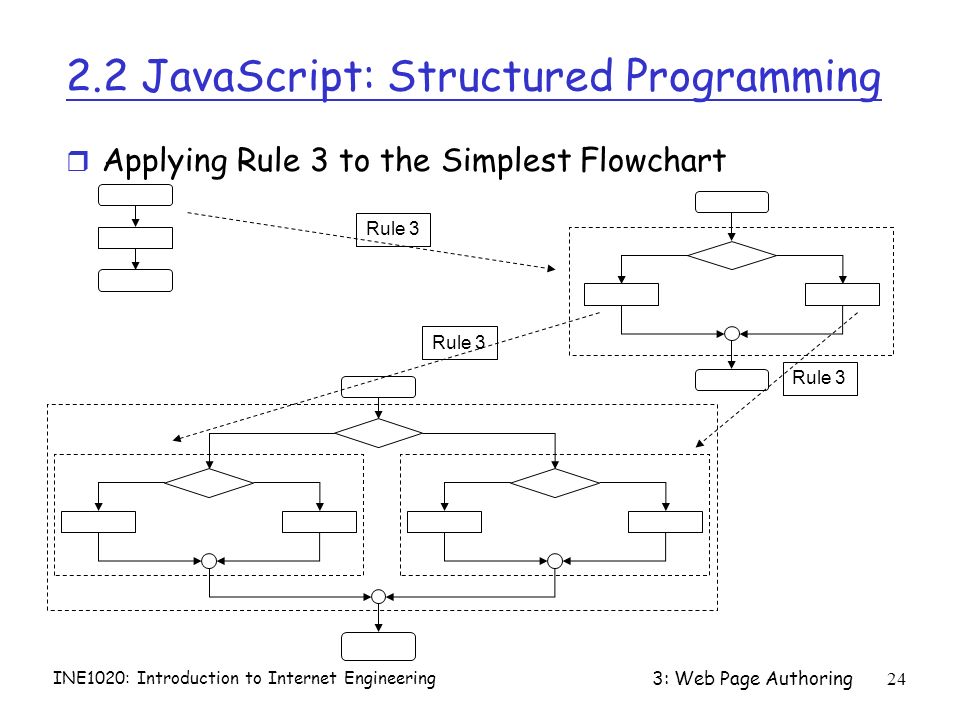 2.2 JavaScript: Structured Programming

Applying Rule 3 to the Simplest Flowchart

Rule 3

Rule 3

Rule 3

INE1020: Introduction to Internet Engineering

3: Web Page Authoring

24